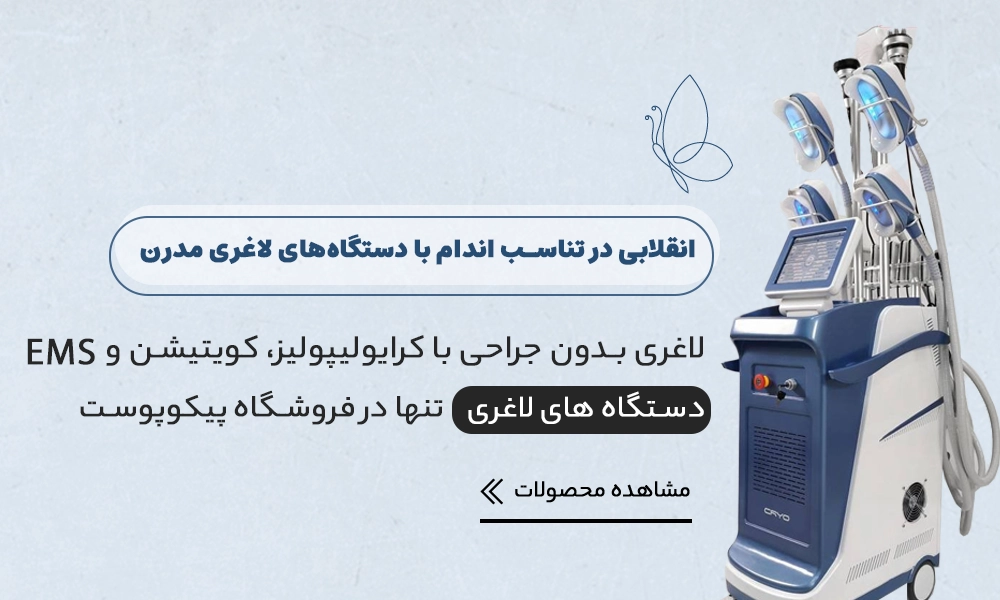 انقلابی در تناسب اندام با دستگاه‌های لاغری مدرن

لاغری بدون جراحی با کرایولیپولیز، کویتیشن و EMS

دستگاه های لاغری تنها در فروشگاه پیکوپوست

مشاهده محصولات

CRYO